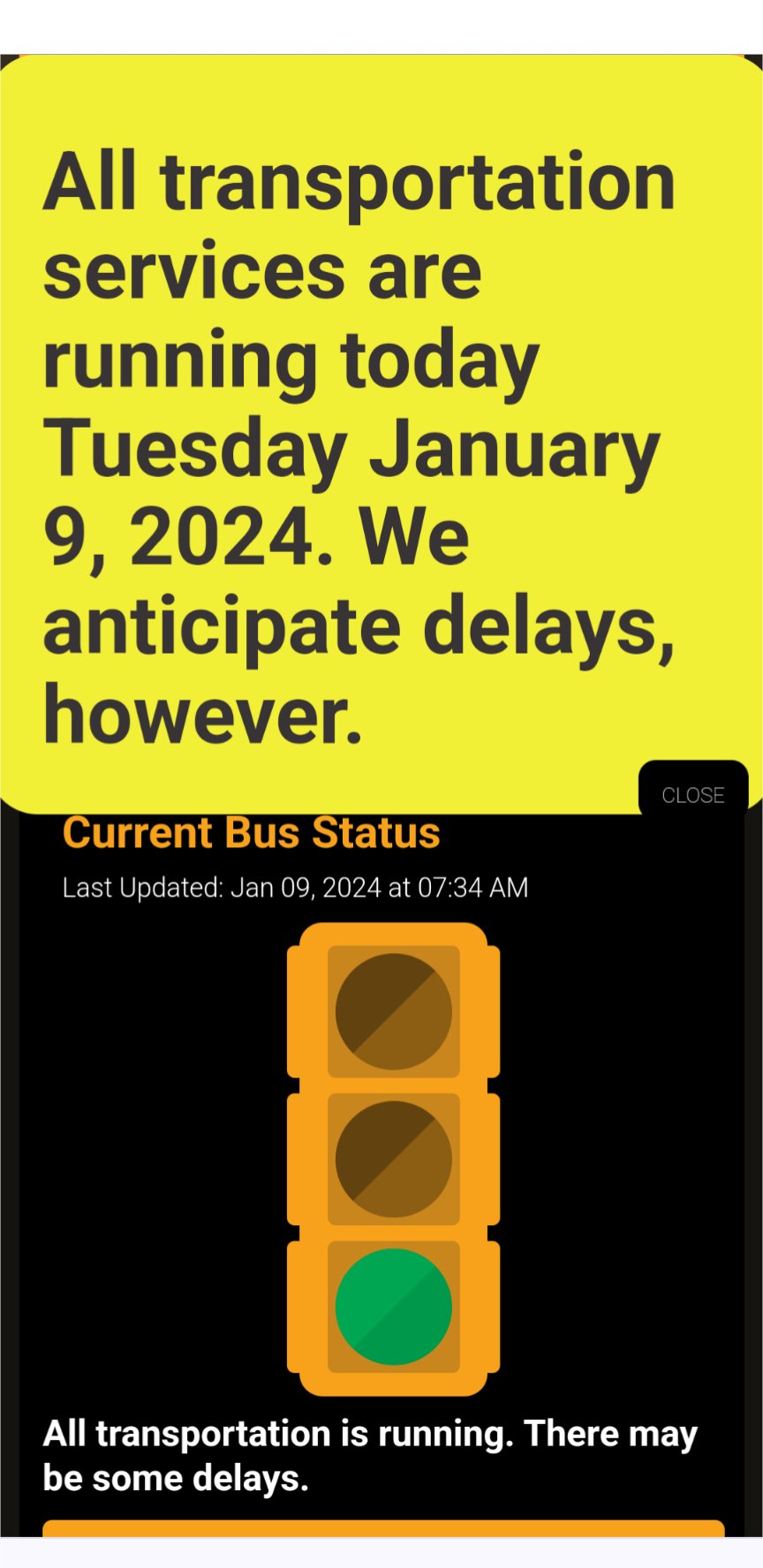 All transportation services are running today Tuesday January 9, 2024. We anticipate delays, however.

CLOSE

Current Bus Status

Last Updated: Jan 09, 2024 at 07:34 AM

All transportation is running. There may be some delays.